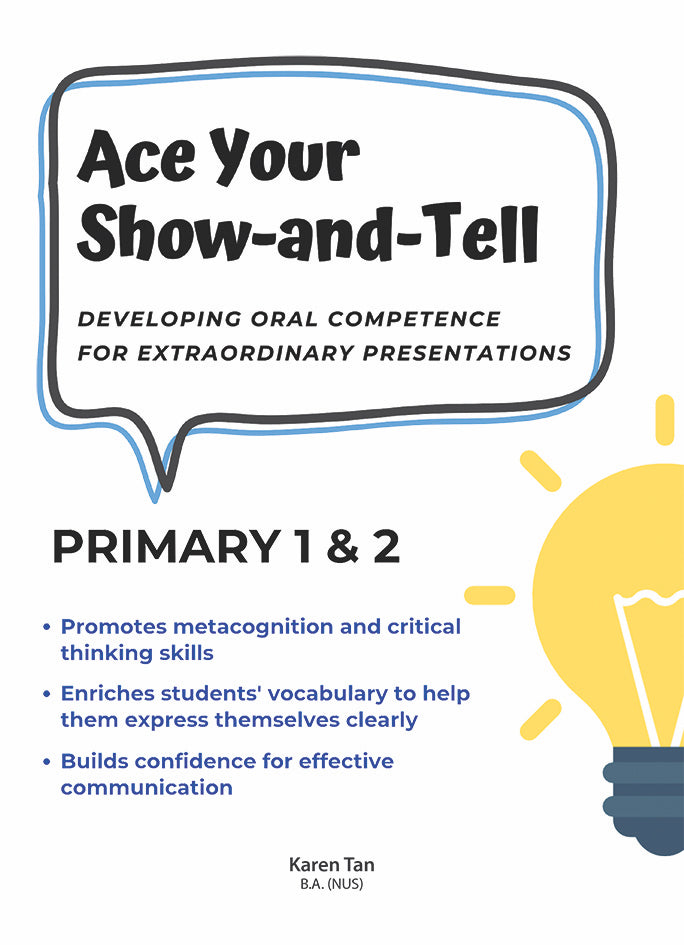 Ace Your Show-and-Tell

DEVELOPING ORAL COMPETENCE FOR EXTRAORDINARY PRESENTATIONS

PRIMARY 1 & 2

• Promotes metacognition and critical thinking skills

• Enriches students' vocabulary to help them express themselves clearly

• Builds confidence for effective communication

Karen Tan
B.A. (NUS)